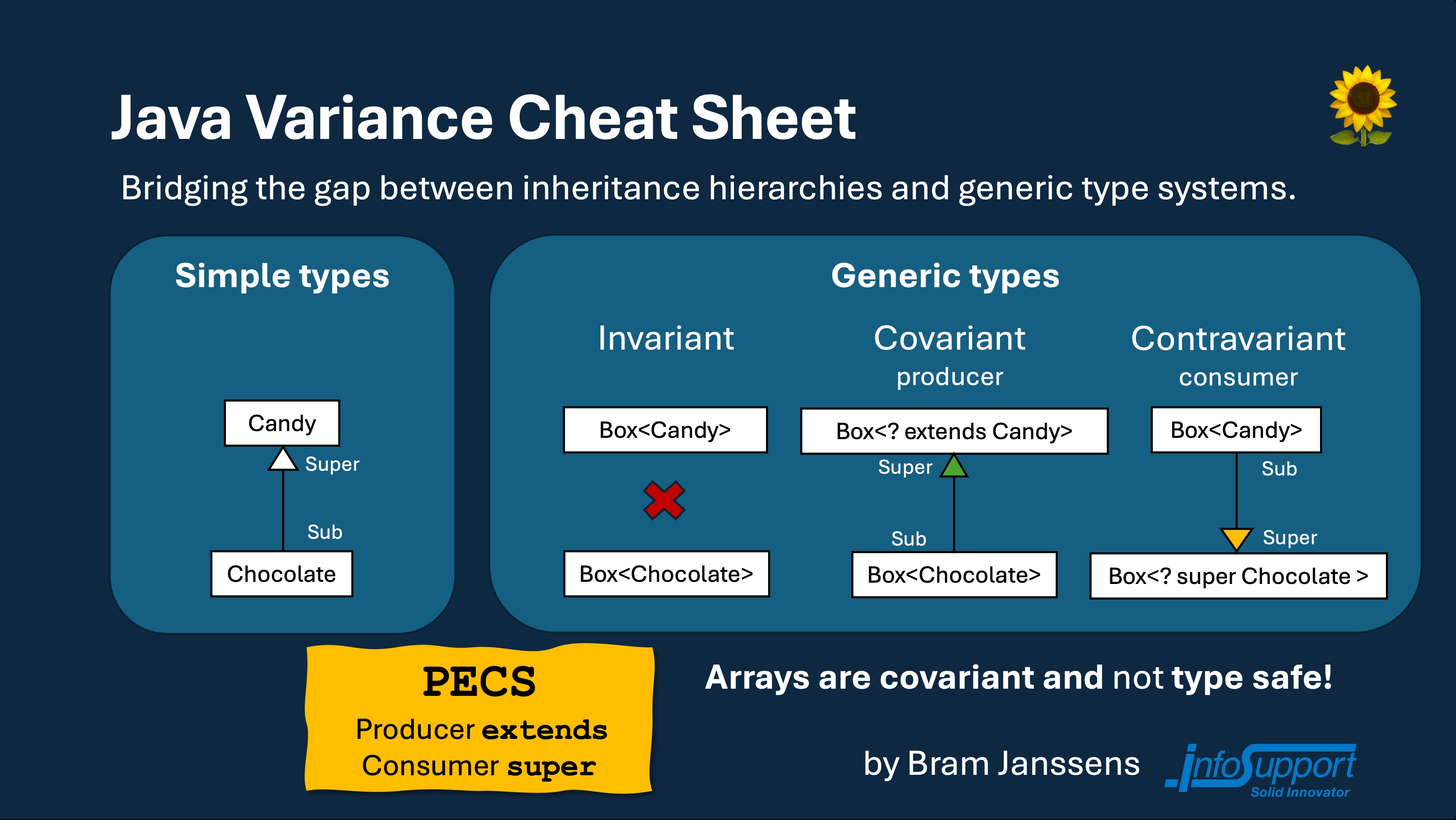 Java Variance Cheat Sheet

Bridging the gap between inheritance hierarchies and generic type systems.

Simple types

Candy

Super

Sub

Chocolate

Generic types

Invariant

Box<Candy>

Box<Chocolate>

Covariant
producer

Box<? extends Candy>

Super

Sub

Box<Chocolate>

Contravariant
consumer

Box<Candy>

Sub

Super

Box<? super Chocolate >

PECS
Producer extends
Consumer super

Arrays are covariant and not type safe!

by Bram Janssens

InfoSupport
Solid Innovator